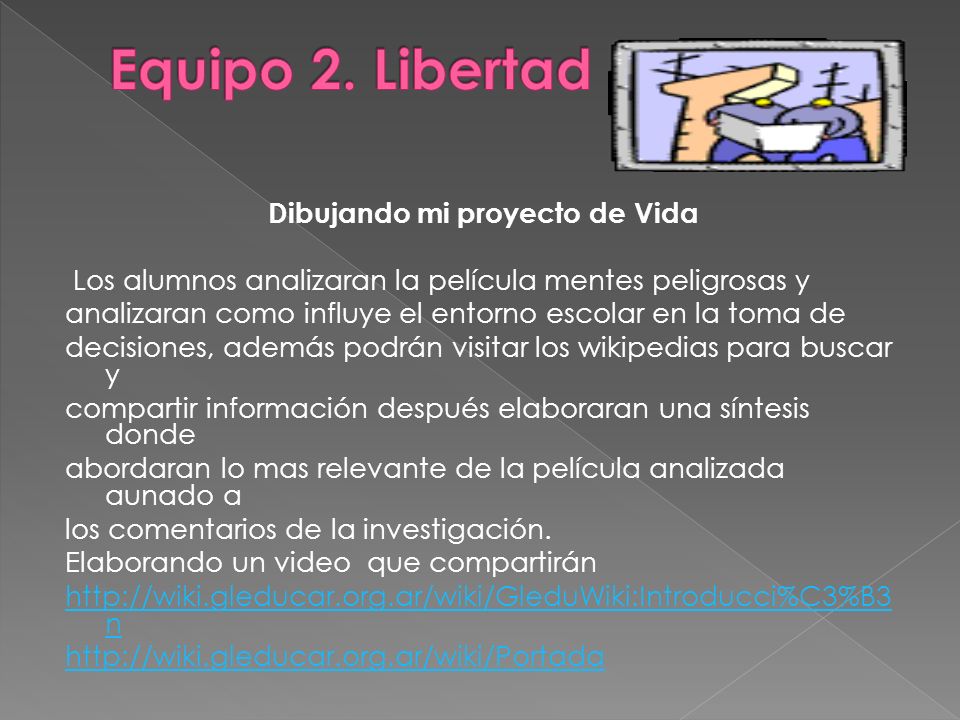 Equipo 2. Libertad

Dibujando mi proyecto de Vida

Los alumnos analizaran la película mentes peligrosas y analizaran como influye el entorno escolar en la toma de decisiones, además podrán visitar los wikipedias para buscar y compartir información después elaboraran una síntesis donde abordaran lo mas relevante de la película analizada aunado a los comentarios de la investigación.
Elaborando un video que compartirán
http://wiki.gleducar.org.ar/wiki/GleduWiki:Introducci%C3%B3n
http://wiki.gleducar.org.ar/wiki/Portada